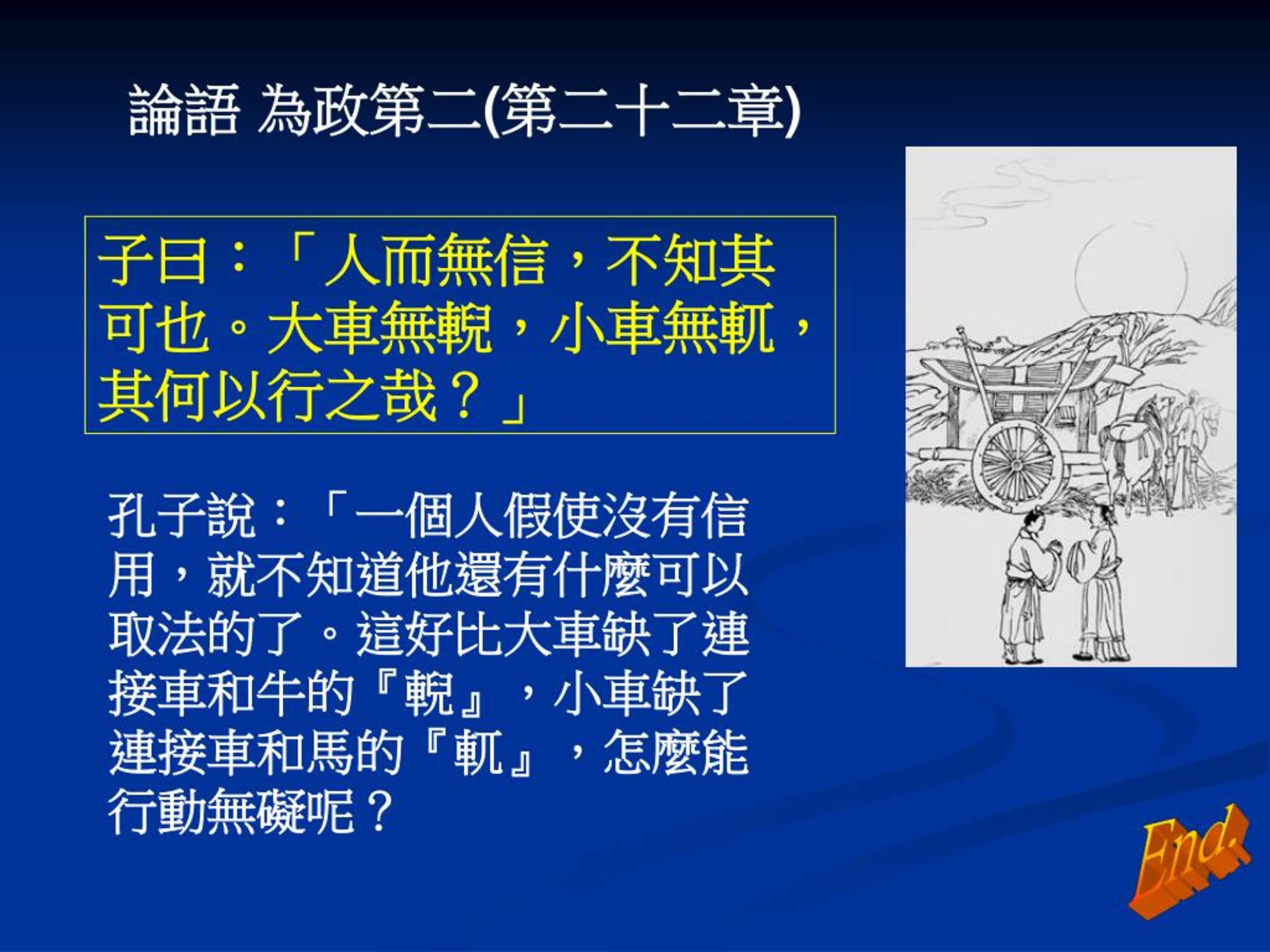 論語 為政第二(第二十二章)

子曰：「人而無信，不知其可也。大車無輗，小車無軏，其何以行之哉？」

孔子說：「一個人假使沒有信用，就不知道他還有什麼可以取法的了。這好比大車缺了連接車和牛的『輗』，小車缺了連接車和馬的『軏』，怎麼能行動無礙呢？

End.